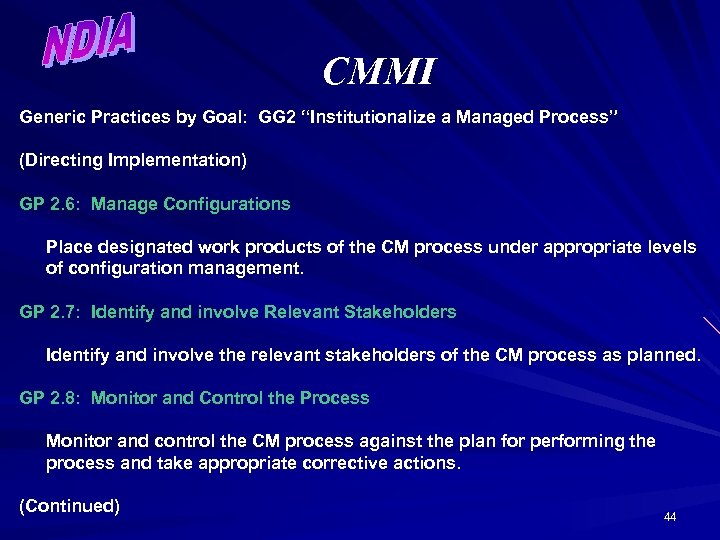 NDIA

CMMI

Generic Practices by Goal: GG2 "Institutionalize a Managed Process"

(Directing Implementation)

GP 2.6: Manage Configurations

Place designated work products of the CM process under appropriate levels of configuration management.

GP 2.7: Identify and involve Relevant Stakeholders

Identify and involve the relevant stakeholders of the CM process as planned.

GP 2.8: Monitor and Control the Process

Monitor and control the CM process against the plan for performing the process and take appropriate corrective actions.

(Continued)

44